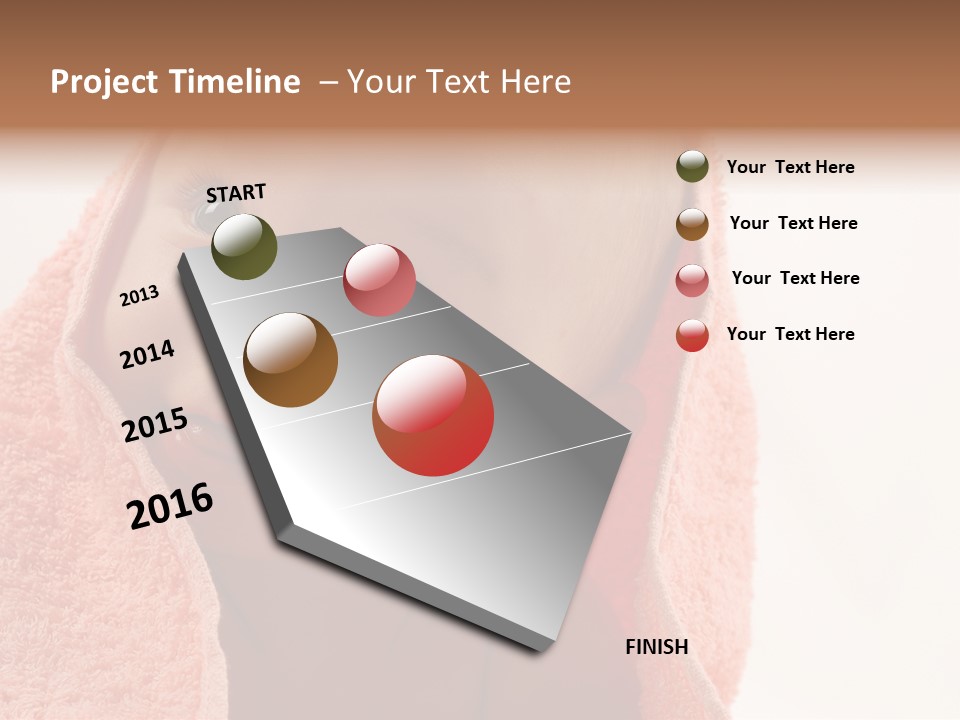 Project Timeline – Your Text Here

START

2013

2014

2015

2016

FINISH

Your Text Here

Your Text Here

Your Text Here

Your Text Here